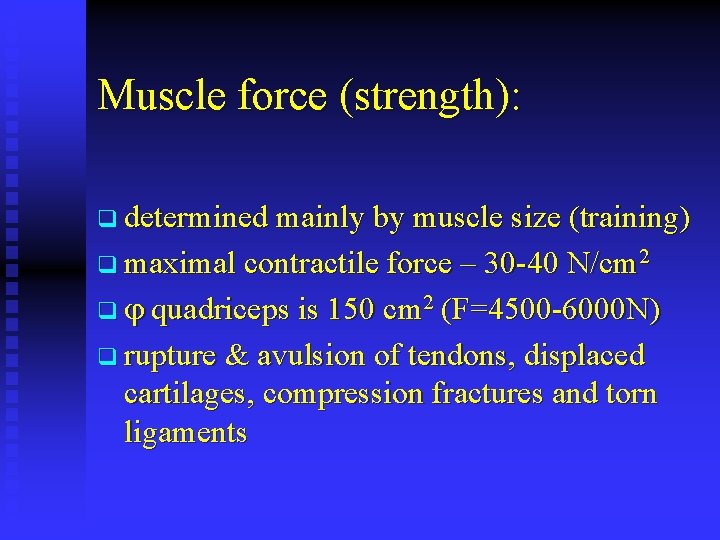 Muscle force (strength):

❑ determined mainly by muscle size (training)

❑ maximal contractile force – 30-40 N/cm$^2$

❑ φ quadriceps is 150 cm$^2$ (F=4500-6000N)

❑ rupture & avulsion of tendons, displaced cartilages, compression fractures and torn ligaments